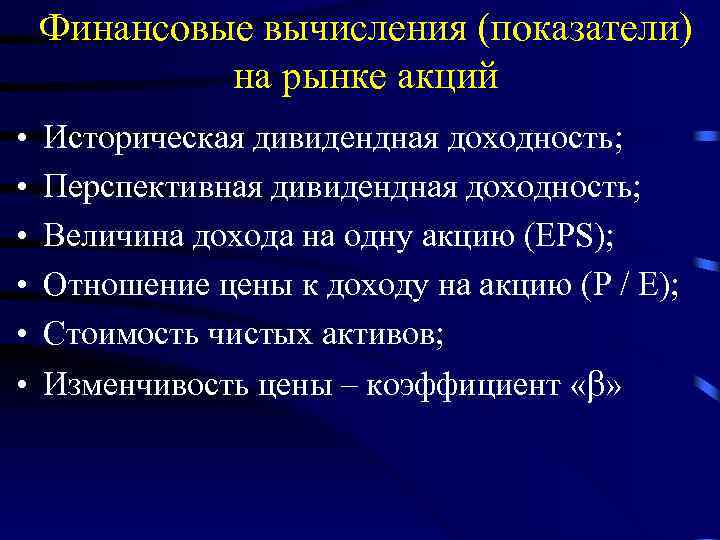 Финансовые вычисления (показатели) на рынке акций

• Историческая дивидендная доходность;
• Перспективная дивидендная доходность;
• Величина дохода на одну акцию (EPS);
• Отношение цены к доходу на акцию (P / E);
• Стоимость чистых активов;
• Изменчивость цены – коэффициент «β»